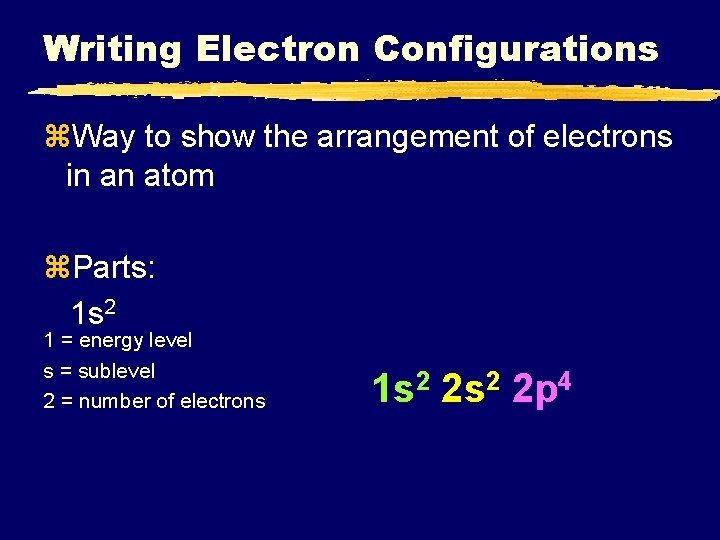 Writing Electron Configurations

⌘Way to show the arrangement of electrons in an atom

⌘Parts:

$1s^2$

1 = energy level

s = sublevel

2 = number of electrons

$1s^2$ $2s^2$ $2p^4$